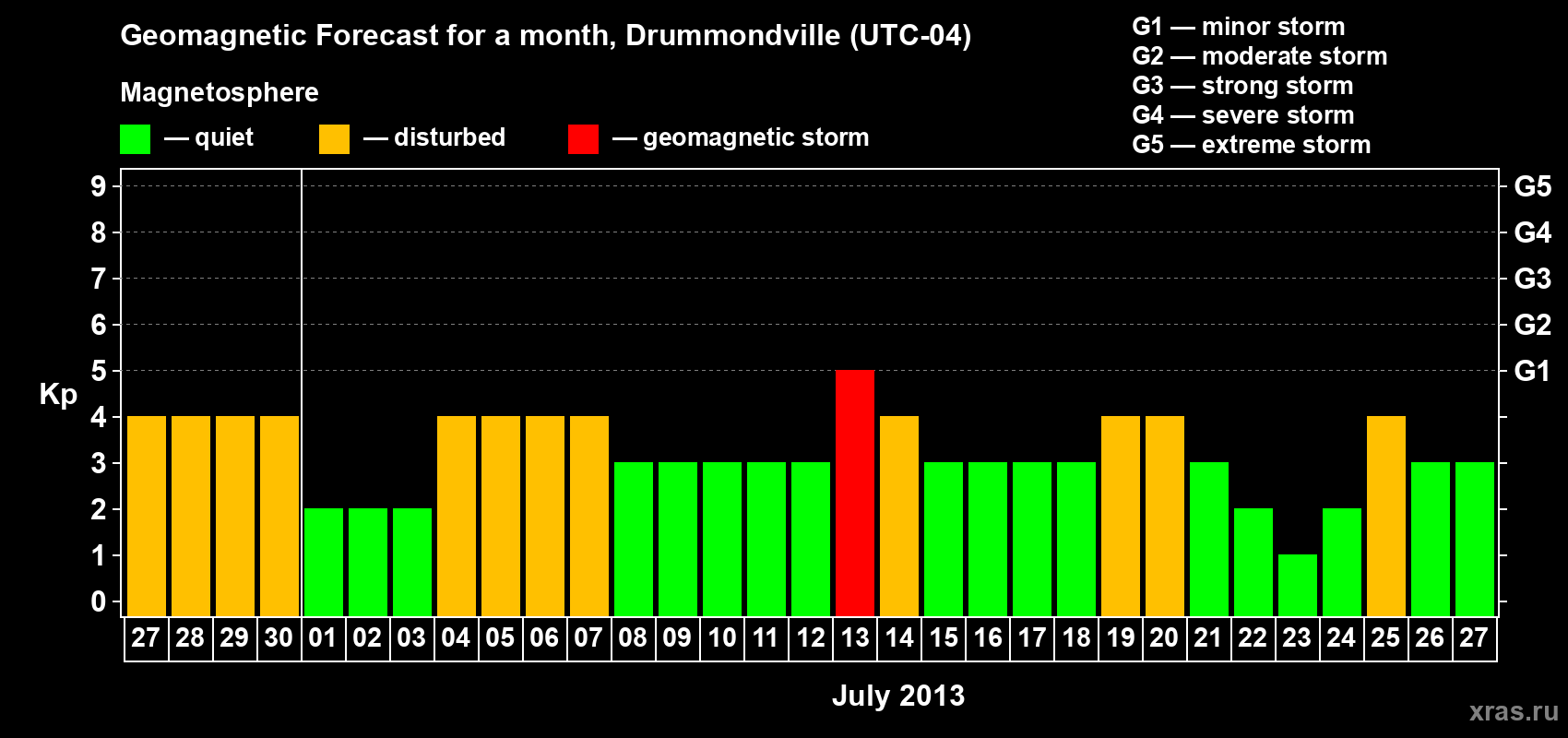 Geomagnetic Forecast for a month, Drummondville (UTC-04)

Magnetosphere

— quiet — disturbed — geomagnetic storm

G1 — minor storm
G2 — moderate storm
G3 — strong storm
G4 — severe storm
G5 — extreme storm

Kp

9 8 7 6 5 4 3 2 1 0

G5 G4 G3 G2 G1

27 28 29 30 01 02 03 04 05 06 07 08 09 10 11 12 13 14 15 16 17 18 19 20 21 22 23 24 25 26 27

July 2013

xras.ru